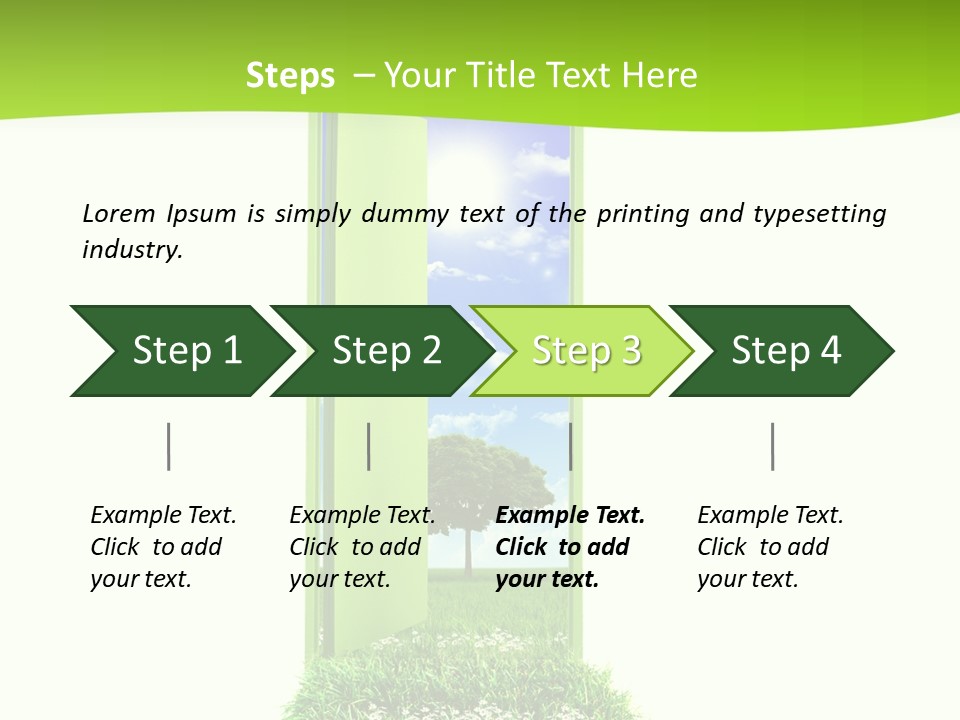 Steps – Your Title Text Here

Lorem Ipsum is simply dummy text of the printing and typesetting industry.

Step 1

Step 2

Step 3

Step 4

Example Text. Click to add your text.

Example Text. Click to add your text.

Example Text. Click to add your text.

Example Text. Click to add your text.